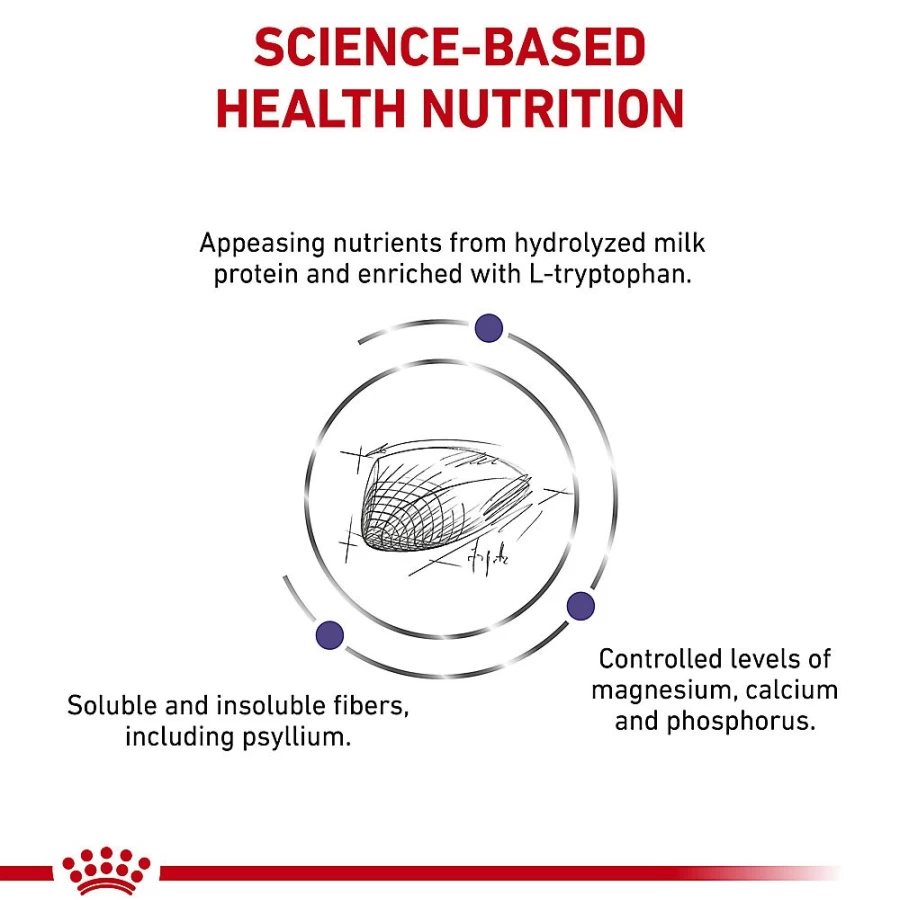 SCIENCE-BASED HEALTH NUTRITION

Appeasing nutrients from hydrolyzed milk protein and enriched with L-tryptophan.

Soluble and insoluble fibers, including psyllium.

Controlled levels of magnesium, calcium and phosphorus.